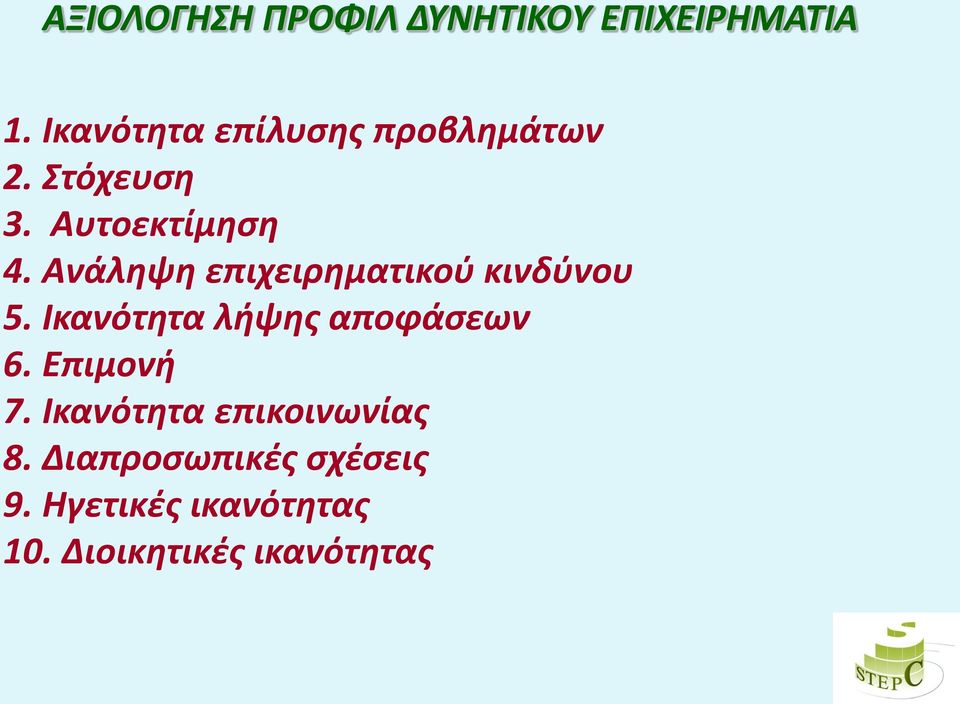 ΑΞΙΟΛΟΓΗΣΗ ΠΡΟΦΙΛ ΔΥΝΗΤΙΚΟΥ ΕΠΙΧΕΙΡΗΜΑΤΙΑ

1. Ικανότητα επίλυσης προβλημάτων
2. Στόχευση
3. Αυτοεκτίμηση
4. Ανάληψη επιχειρηματικού κινδύνου
5. Ικανότητα λήψης αποφάσεων
6. Επιμονή
7. Ικανότητα επικοινωνίας
8. Διαπροσωπικές σχέσεις
9. Ηγετικές ικανότητας
10. Διοικητικές ικανότητας

STEPC